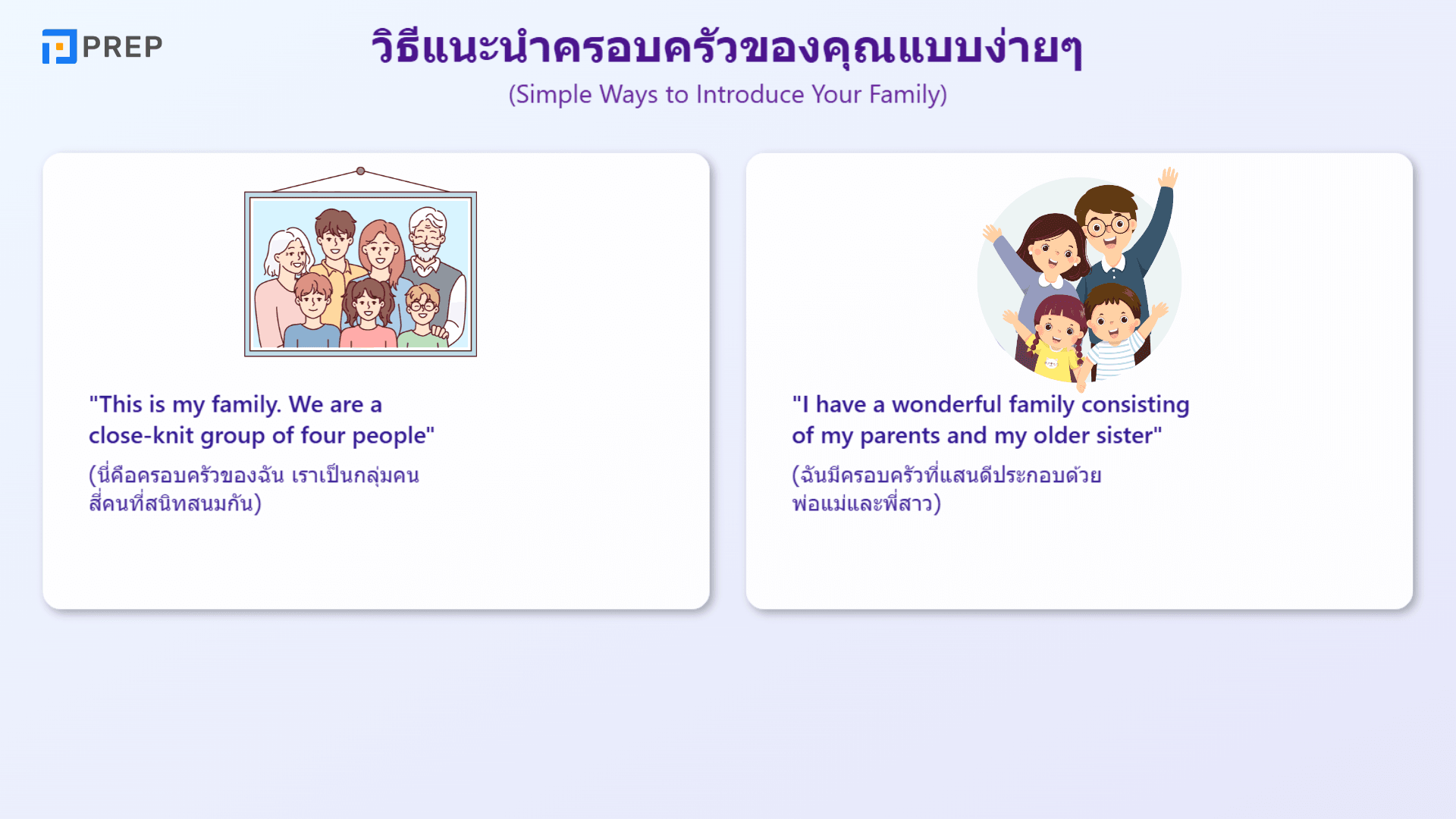 PREP

วิธีแนะนำครอบครัวของคุณแบบง่ายๆ
(Simple Ways to Introduce Your Family)

"This is my family. We are a close-knit group of four people"
(นี่คือครอบครัวของฉัน เราเป็นกลุ่มคนสี่คนที่สนิทสนมกัน)

"I have a wonderful family consisting of my parents and my older sister"
(ฉันมีครอบครัวที่แสนดีประกอบด้วยพ่อแม่และพี่สาว)